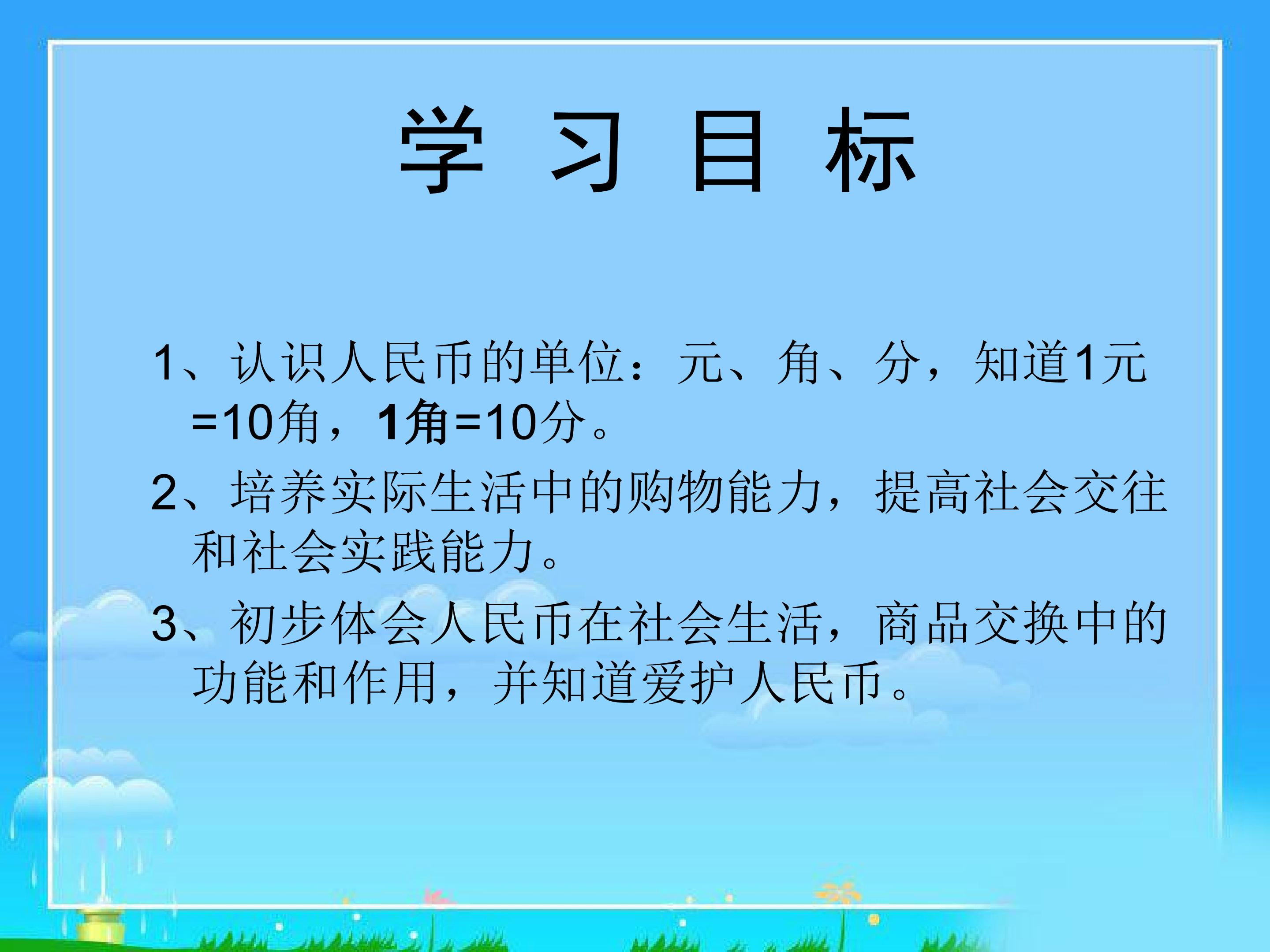 学 习 目 标

1、认识人民币的单位：元、角、分，知道1元=10角，1角=10分。

2、培养实际生活中的购物能力，提高社会交往和社会实践能力。

3、初步体会人民币在社会生活，商品交换中的功能和作用，并知道爱护人民币。